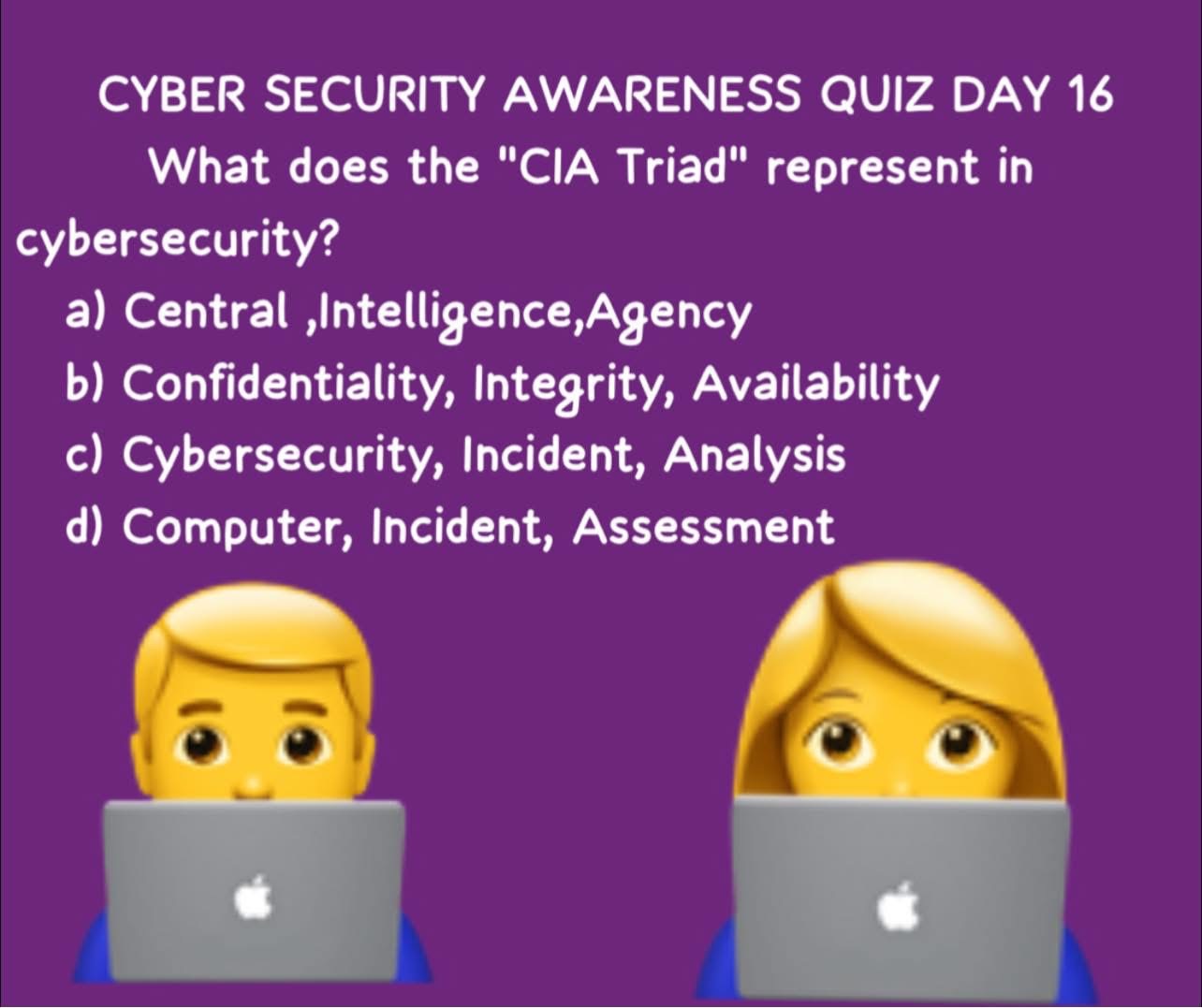 CYBER SECURITY AWARENESS QUIZ DAY 16
What does the "CIA Triad" represent in cybersecurity?

a) Central ,Intelligence,Agency
b) Confidentiality, Integrity, Availability
c) Cybersecurity, Incident, Analysis
d) Computer, Incident, Assessment